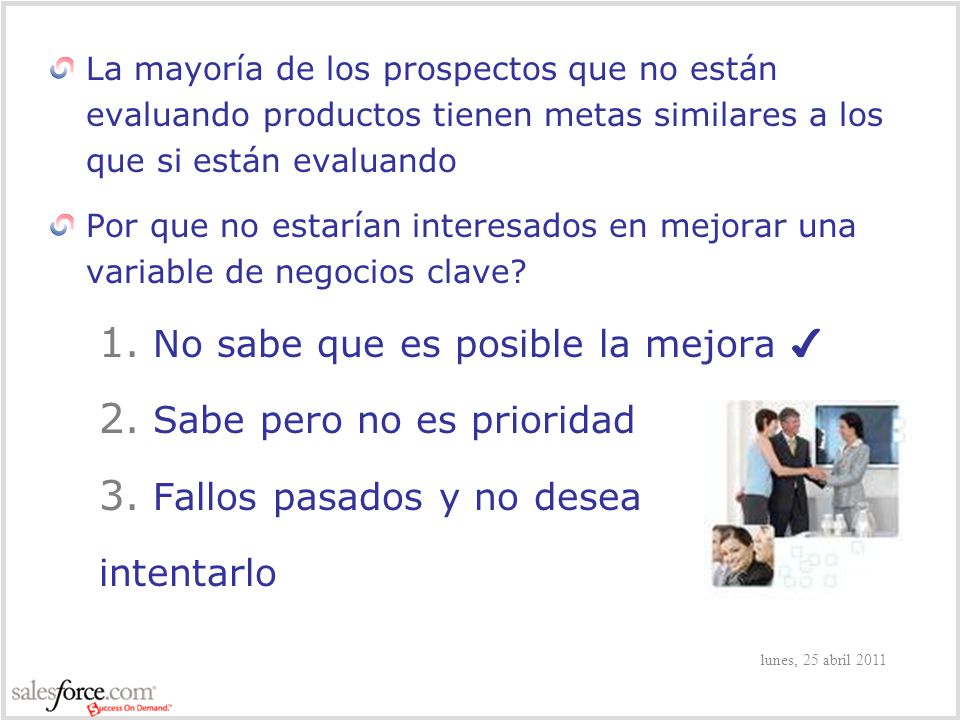 La mayoría de los prospectos que no están evaluando productos tienen metas similares a los que si están evaluando

Por que no estarían interesados en mejorar una variable de negocios clave?

1. No sabe que es posible la mejora ✓

2. Sabe pero no es prioridad

3. Fallos pasados y no desea intentarlo

lunes, 25 abril 2011

salesforce.com
Success On Demand.